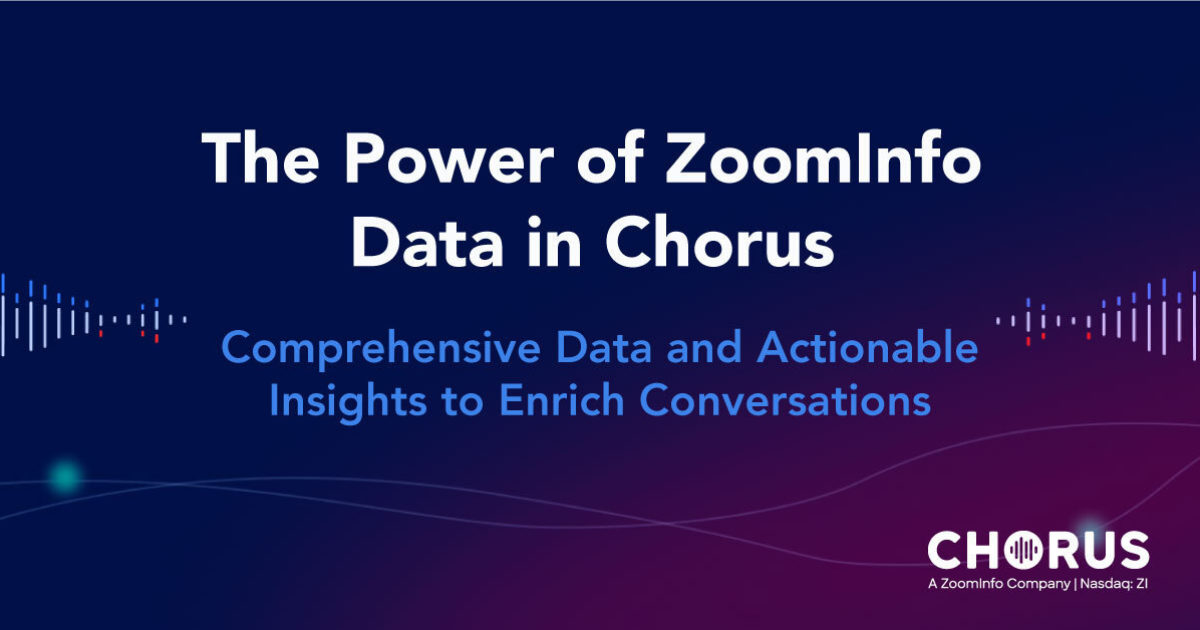 The Power of ZoomInfo Data in Chorus

Comprehensive Data and Actionable Insights to Enrich Conversations

CHORUS
A ZoomInfo Company | Nasdaq: ZI